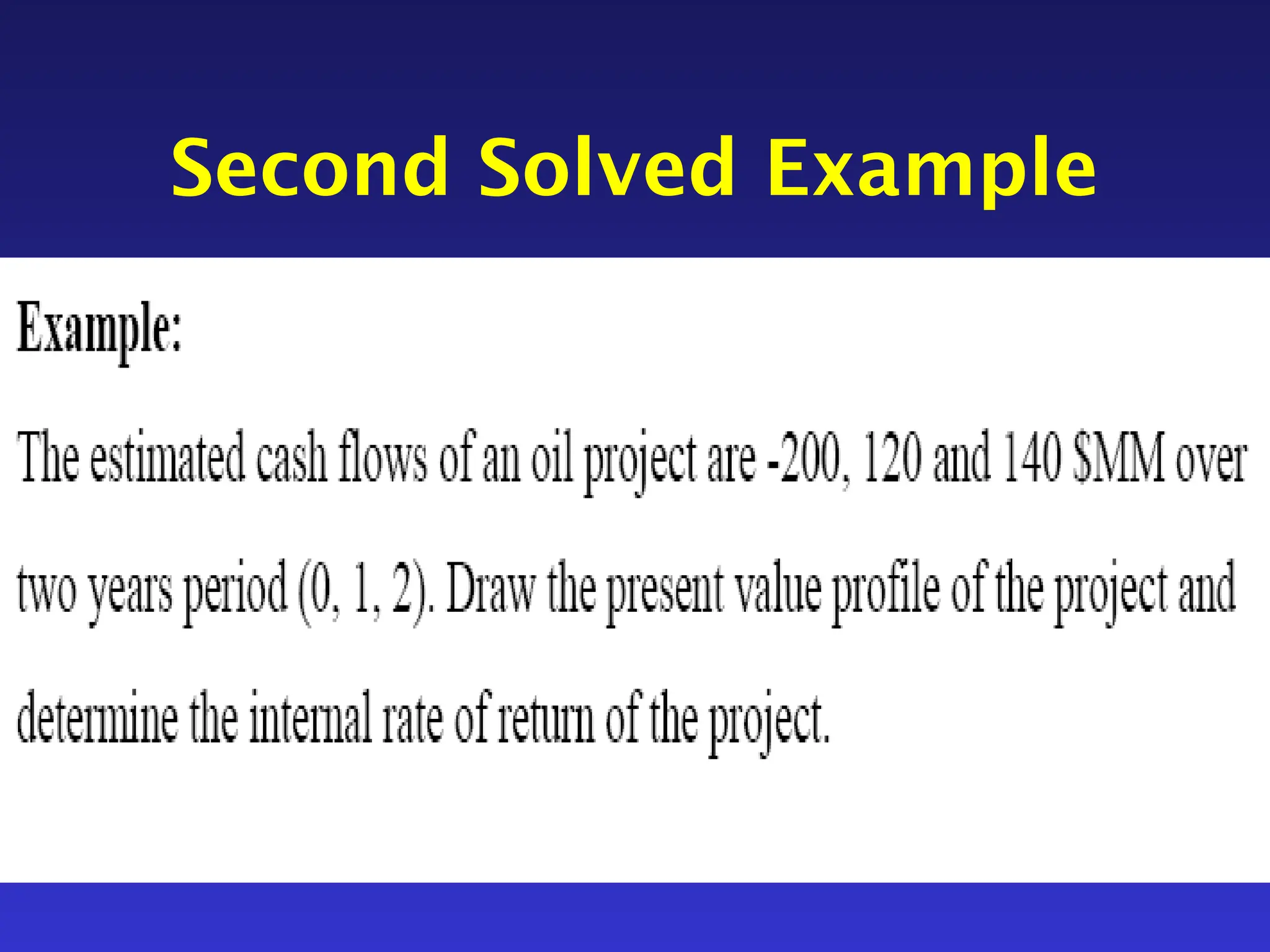 Second Solved Example

Example:

The estimated cash flows of an oil project are -200, 120 and 140 $MM over two years period (0, 1, 2). Draw the present value profile of the project and determine the internal rate of return of the project.